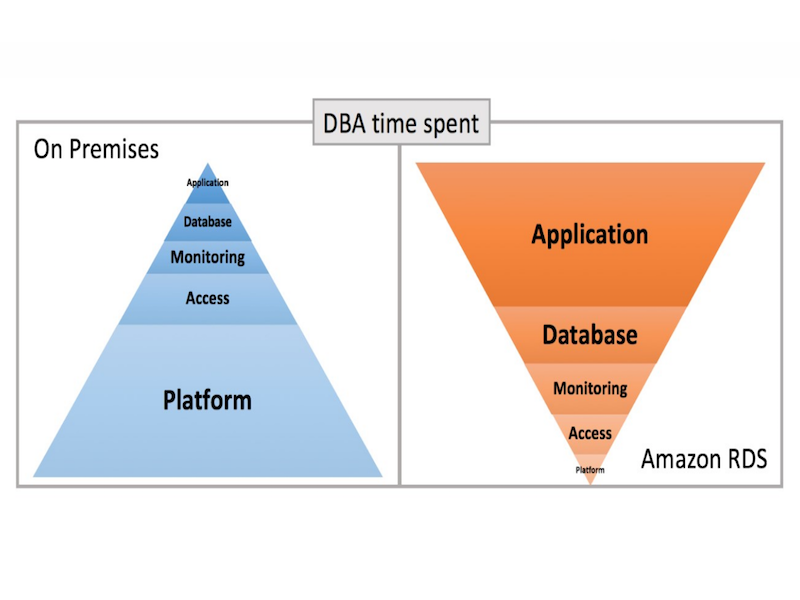 DBA time spent

On Premises

Application
Database
Monitoring
Access
Platform

Application
Database
Monitoring
Access
Platform

Amazon RDS